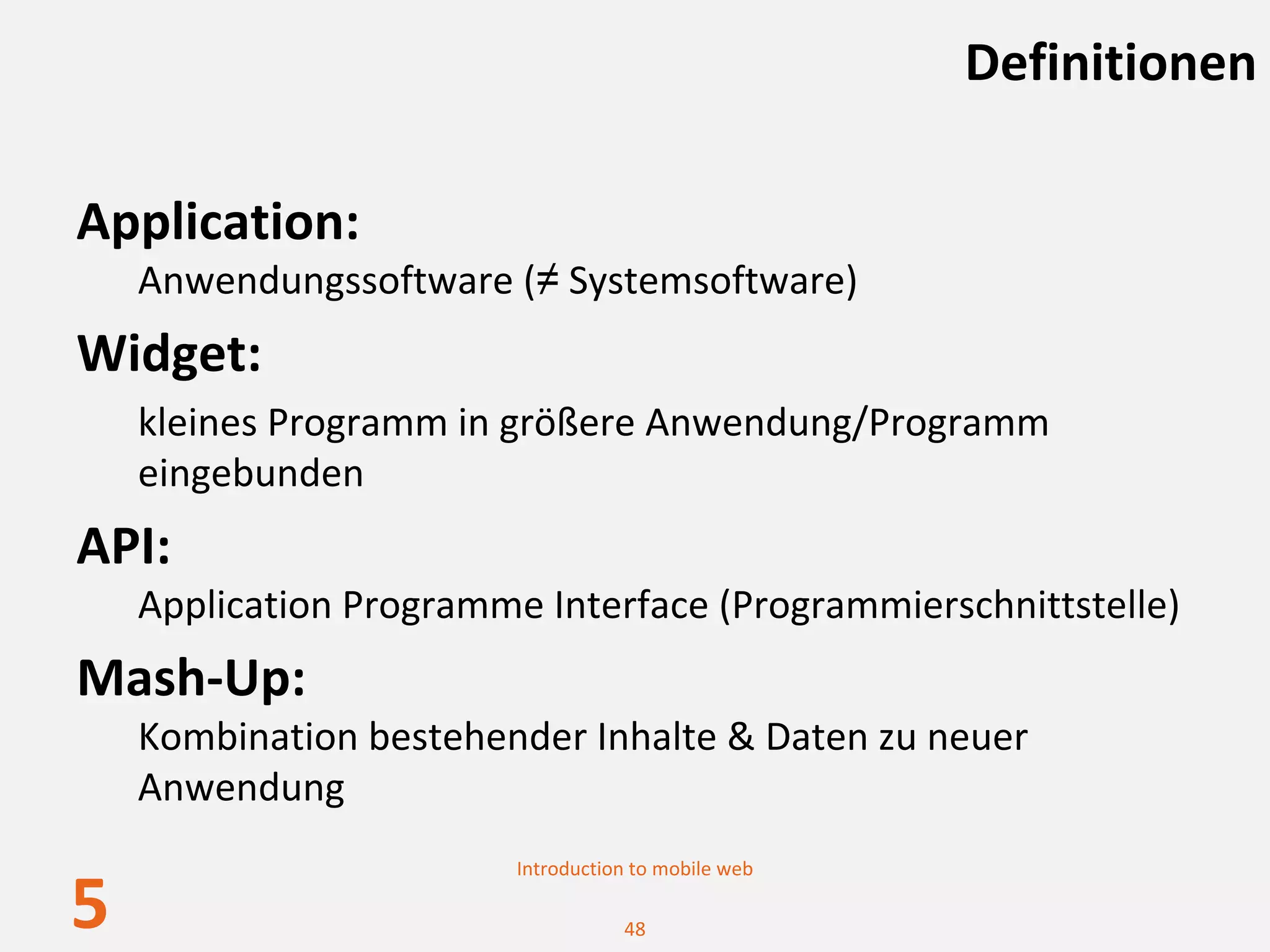 Definitionen

Application:

Anwendungssoftware (≠ Systemsoftware)

Widget:

kleines Programm in größere Anwendung/Programm eingebunden

API:

Application Programme Interface (Programmierschnittstelle)

Mash-Up:

Kombination bestehender Inhalte & Daten zu neuer Anwendung

5

Introduction to mobile web

48